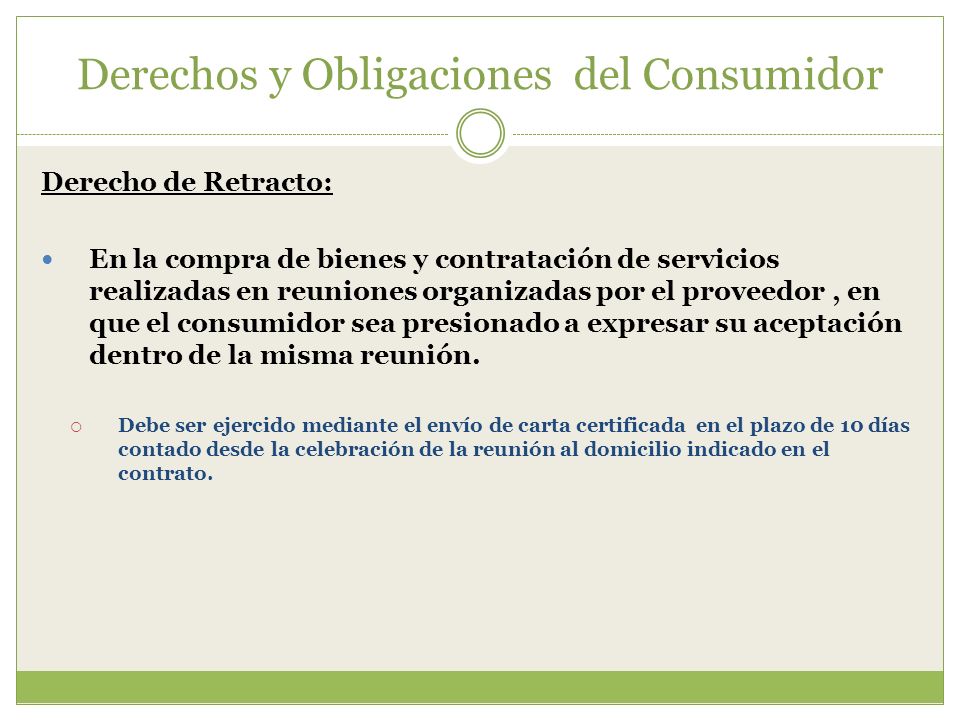 Derechos y Obligaciones del Consumidor

Derecho de Retracto:

En la compra de bienes y contratación de servicios realizadas en reuniones organizadas por el proveedor , en que el consumidor sea presionado a expresar su aceptación dentro de la misma reunión.

Debe ser ejercido mediante el envío de carta certificada en el plazo de 10 días contado desde la celebración de la reunión al domicilio indicado en el contrato.